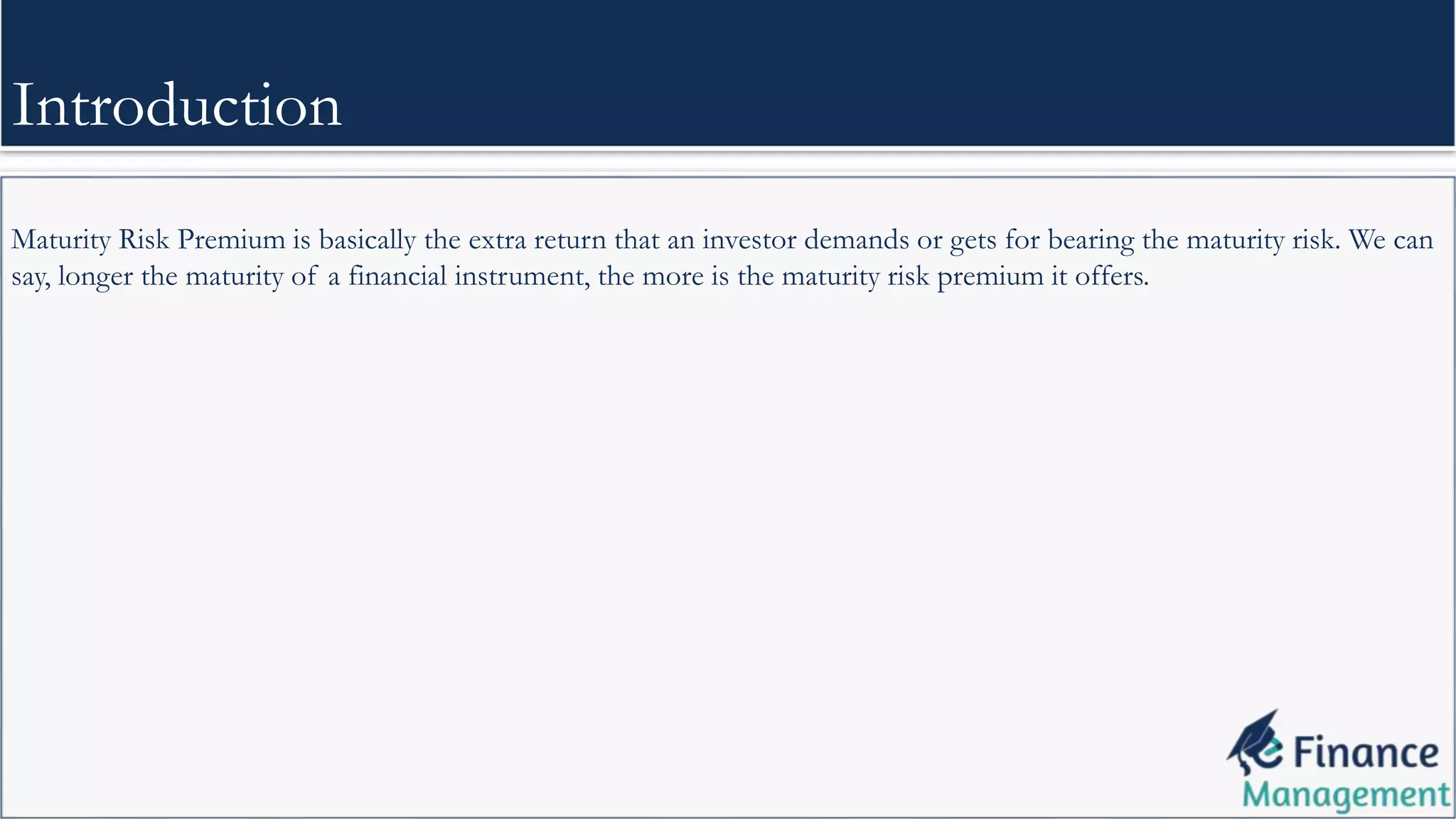 Introduction

Maturity Risk Premium is basically the extra return that an investor demands or gets for bearing the maturity risk. We can say, longer the maturity of a financial instrument, the more is the maturity risk premium it offers.

eFinance Management